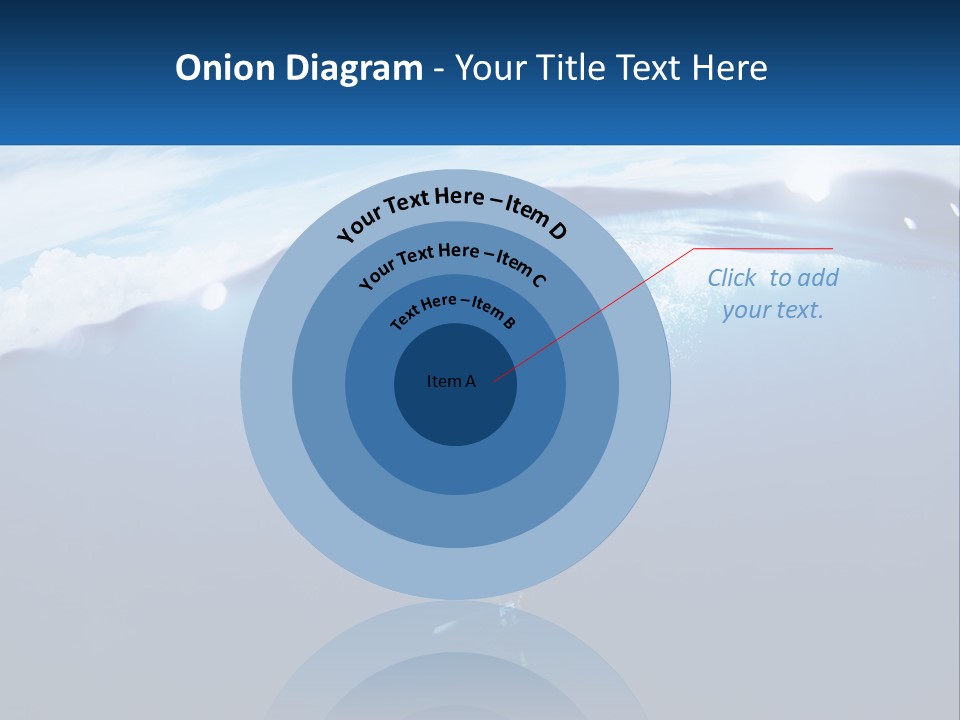 Onion Diagram - Your Title Text Here

Your Text Here – Item D

Your Text Here – Item C

Text Here – Item B

Item A

Click to add your text.